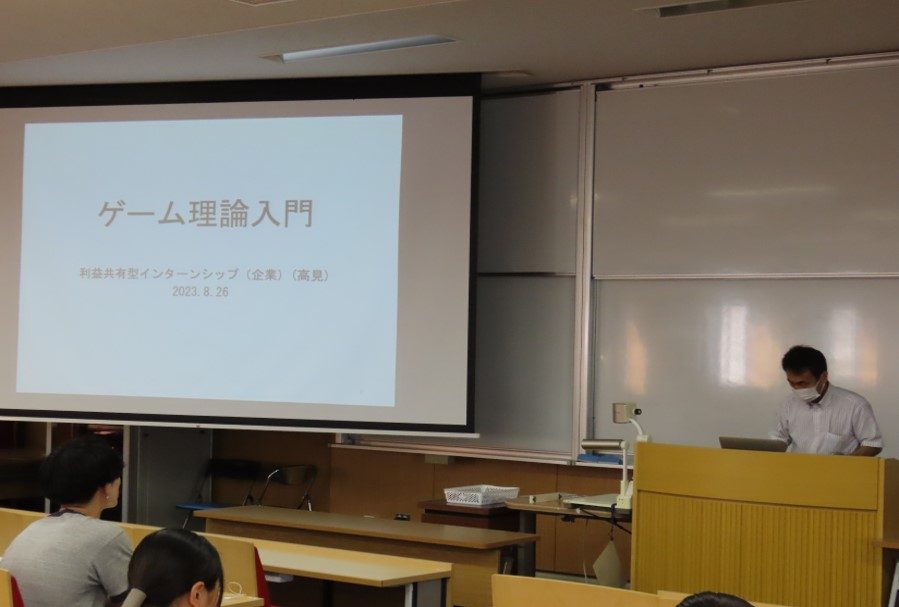 ゲーム理論入門

利益共有型インターンシップ（企業）（高見）
2023. 8. 26